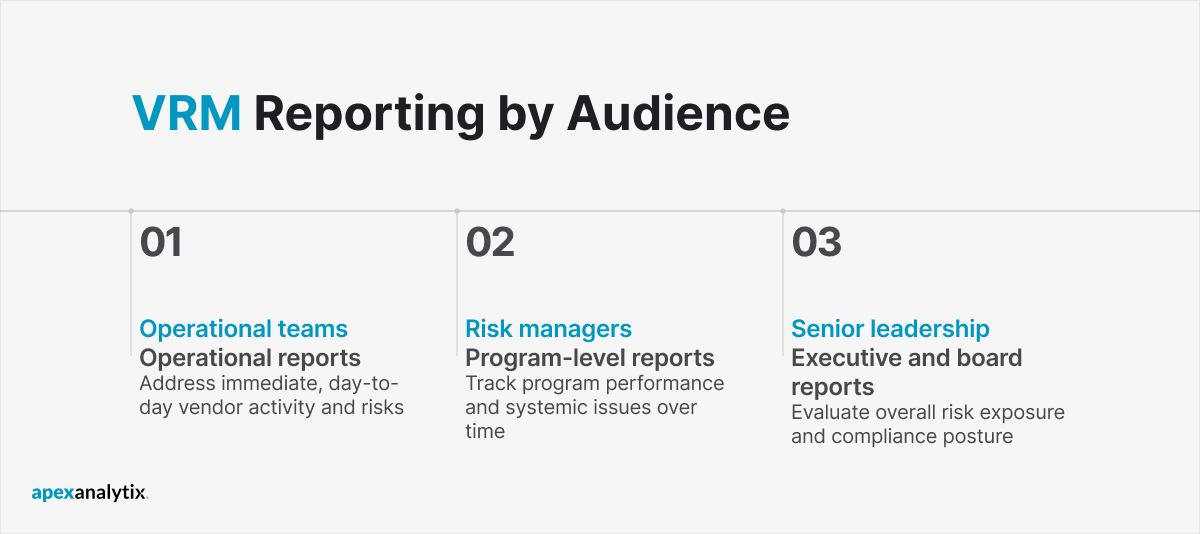 VRM Reporting by Audience

01

Operational teams
Operational reports
Address immediate, day-to-day vendor activity and risks

02

Risk managers
Program-level reports
Track program performance and systemic issues over time

03

Senior leadership
Executive and board reports
Evaluate overall risk exposure and compliance posture

apexanalytix.